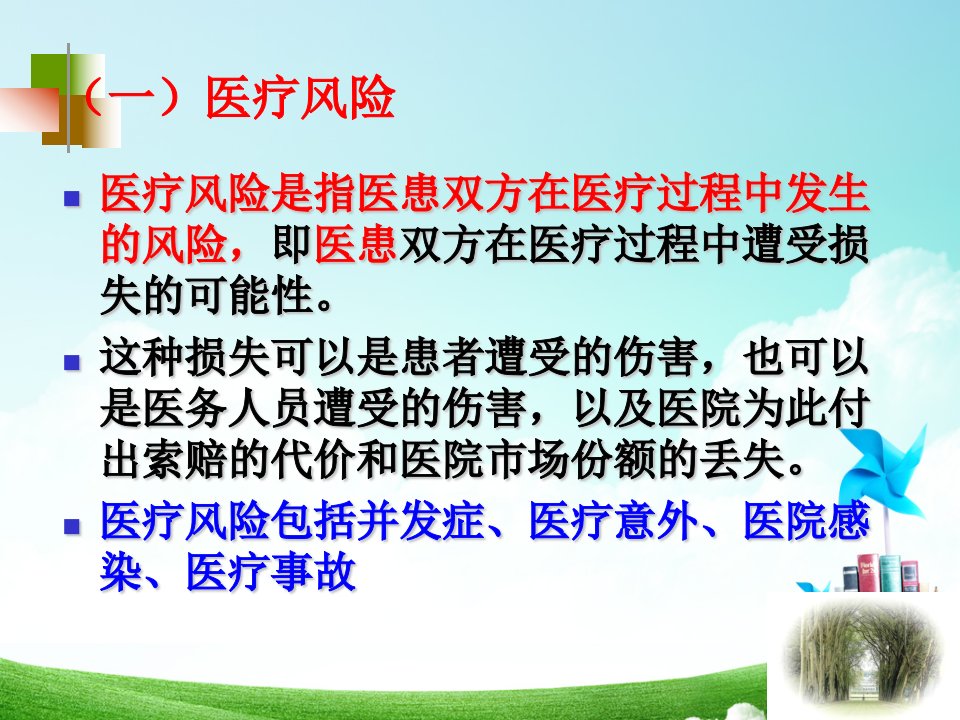 （一）医疗风险

- 医疗风险是指医患双方在医疗过程中发生的风险，即医患双方在医疗过程中遭受损失的可能性。
- 这种损失可以是患者遭受的伤害，也可以是医务人员遭受的伤害，以及医院为此付出索赔的代价和医院市场份额的丢失。
- 医疗风险包括并发症、医疗意外、医院感染、医疗事故